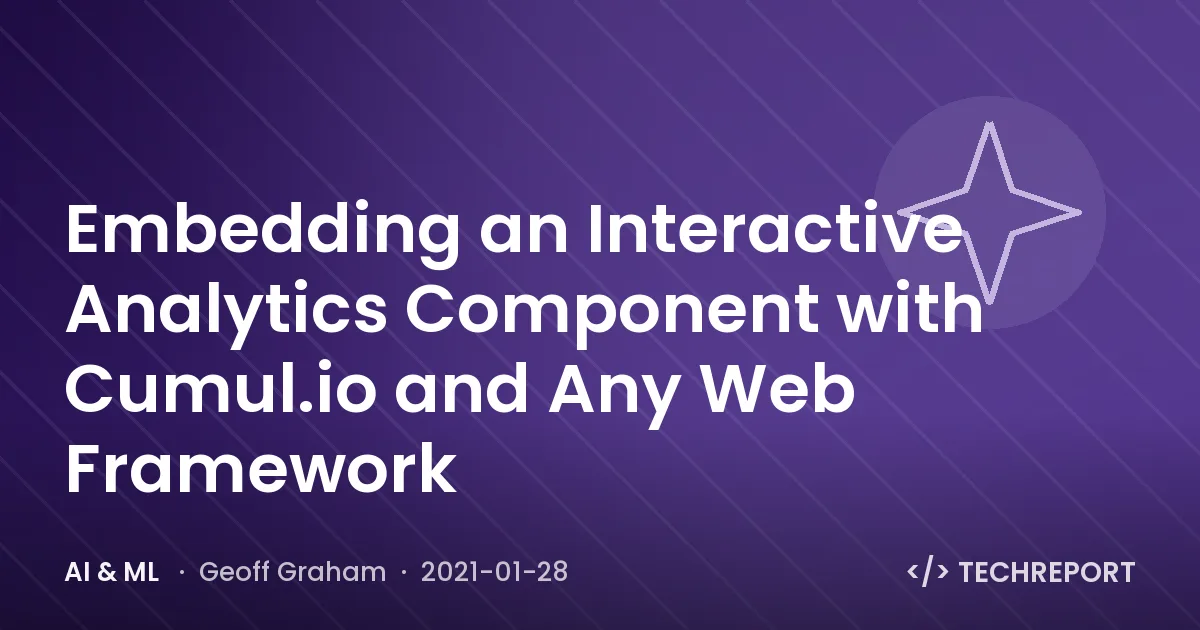 Embedding an Interactive Analytics Component with Cumul.io and Any Web Framework

AI & ML · Geoff Graham · 2021-01-28

</> TECHREPORT